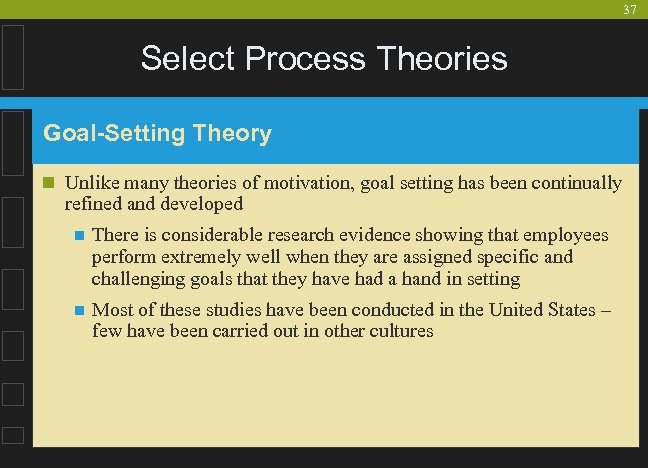 37

Select Process Theories

Goal-Setting Theory

Unlike many theories of motivation, goal setting has been continually refined and developed

There is considerable research evidence showing that employees perform extremely well when they are assigned specific and challenging goals that they have had a hand in setting

Most of these studies have been conducted in the United States – few have been carried out in other cultures